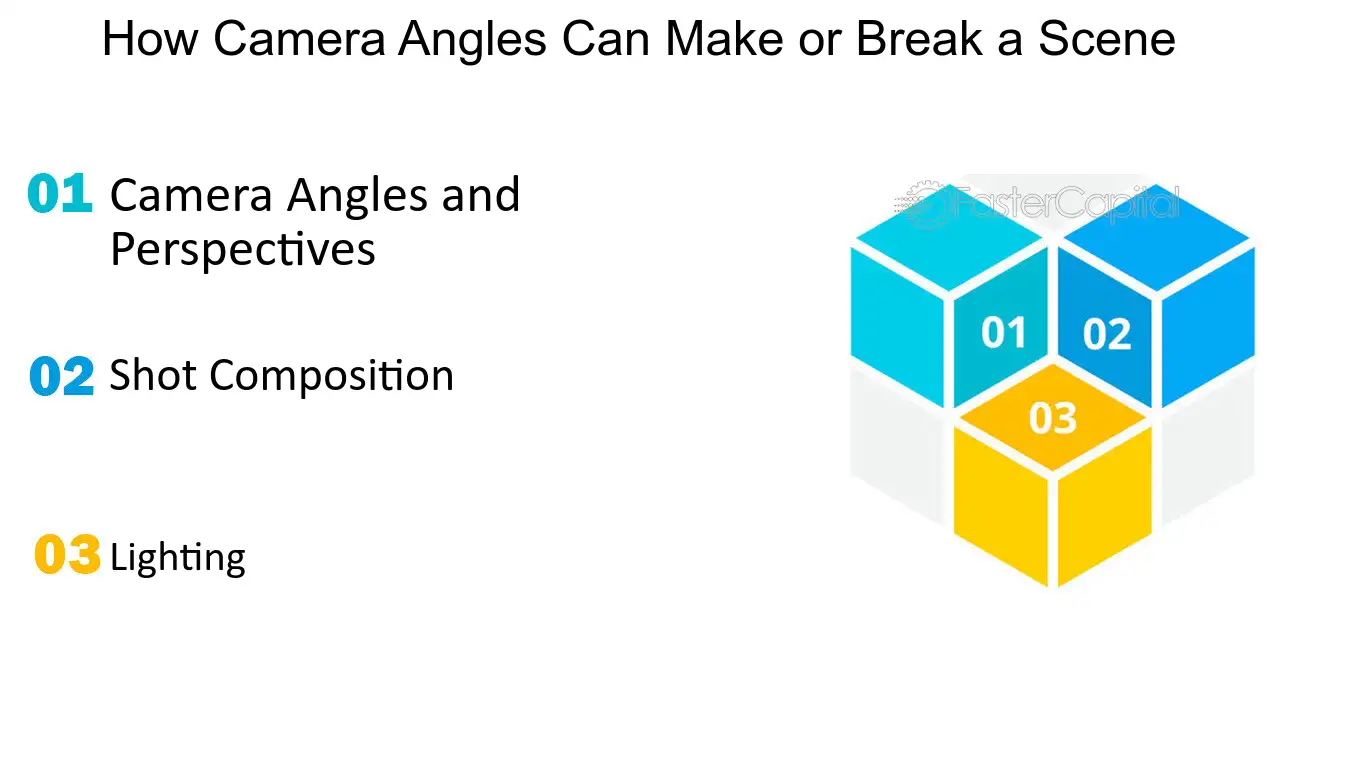 How Camera Angles Can Make or Break a Scene

01 Camera Angles and Perspectives

02 Shot Composition

03 Lighting

01

02

03

FasterCapital